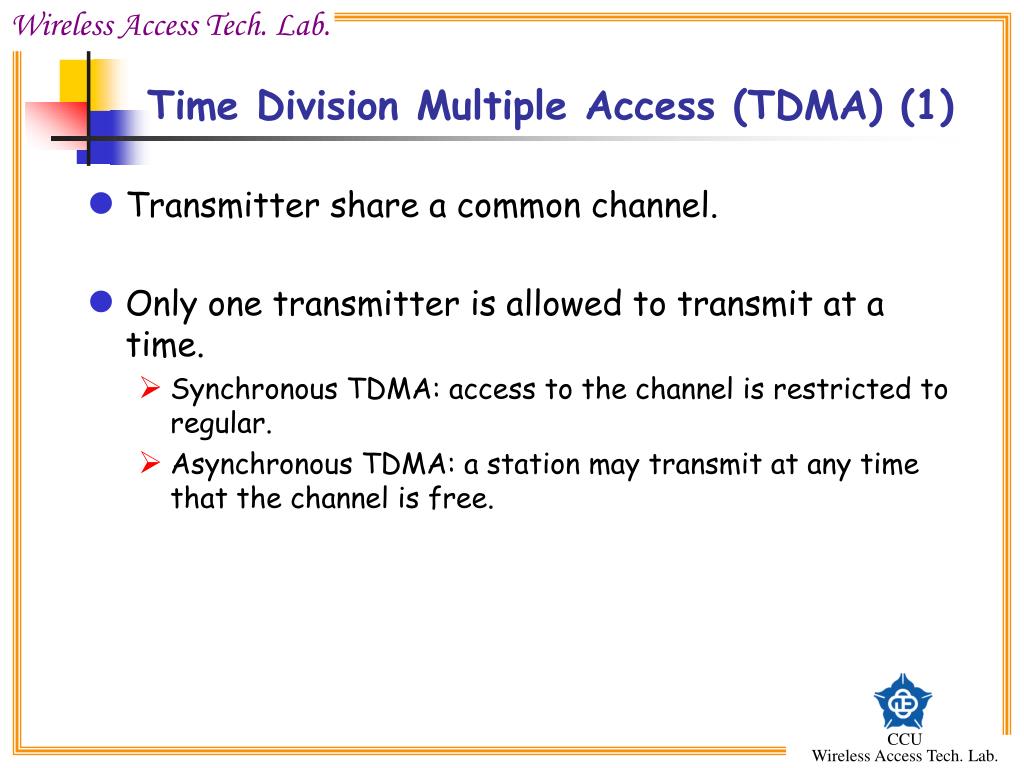 Wireless Access Tech. Lab.

Time Division Multiple Access (TDMA) (1)

Transmitter share a common channel.

Only one transmitter is allowed to transmit at a time.

Synchronous TDMA: access to the channel is restricted to regular.

Asynchronous TDMA: a station may transmit at any time that the channel is free.

CCU
Wireless Access Tech. Lab.